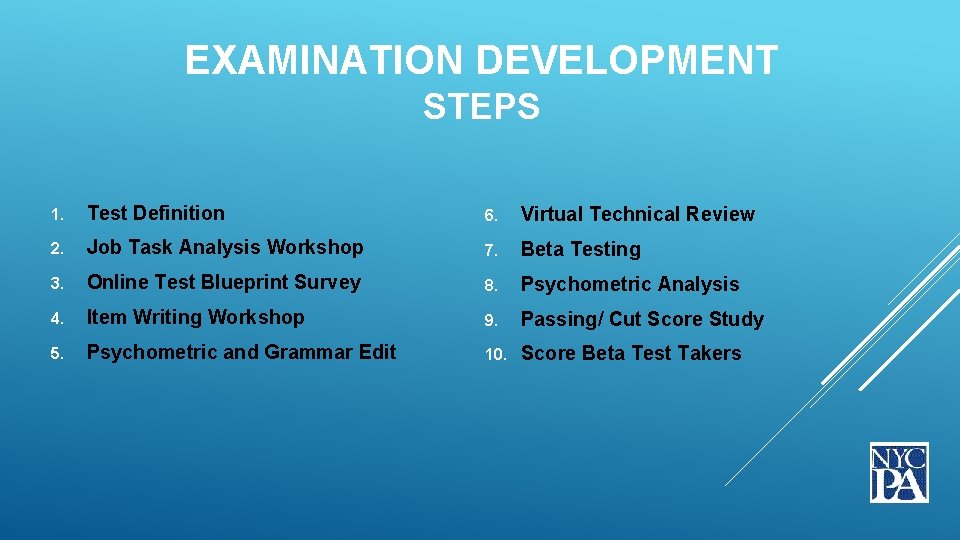 EXAMINATION DEVELOPMENT
STEPS

1. Test Definition
2. Job Task Analysis Workshop
3. Online Test Blueprint Survey
4. Item Writing Workshop
5. Psychometric and Grammar Edit

6. Virtual Technical Review
7. Beta Testing
8. Psychometric Analysis
9. Passing/ Cut Score Study
10. Score Beta Test Takers

NYC
PA